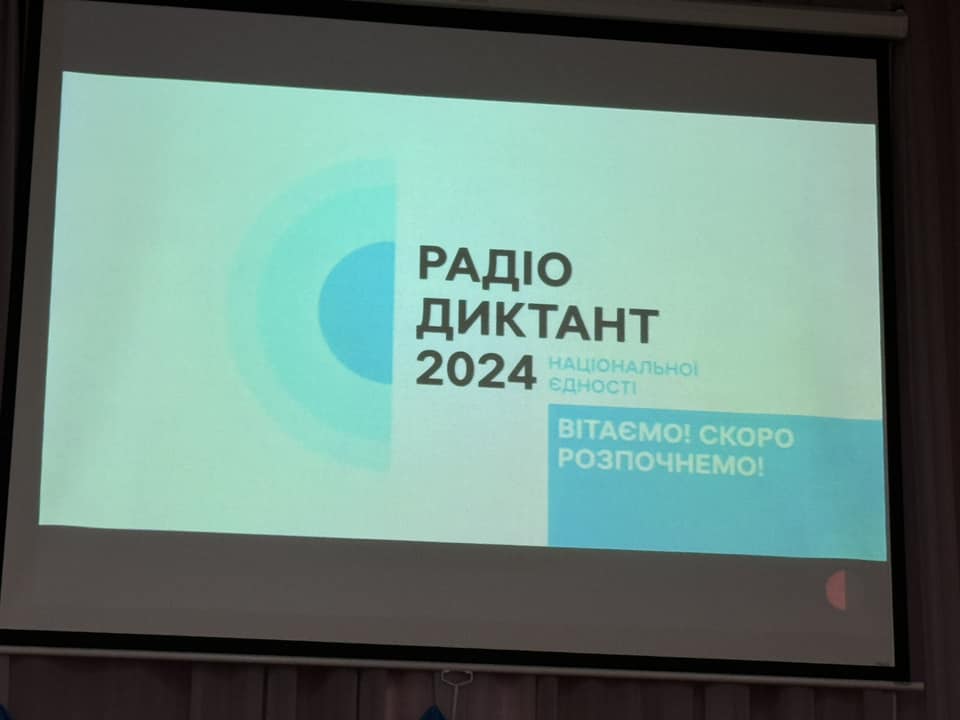 РАДІО ДИКТАНТ 2024 НАЦІОНАЛЬНОЇ ЄДНОСТІ

ВІТАЄМО! СКОРО РОЗПОЧНЕМО!